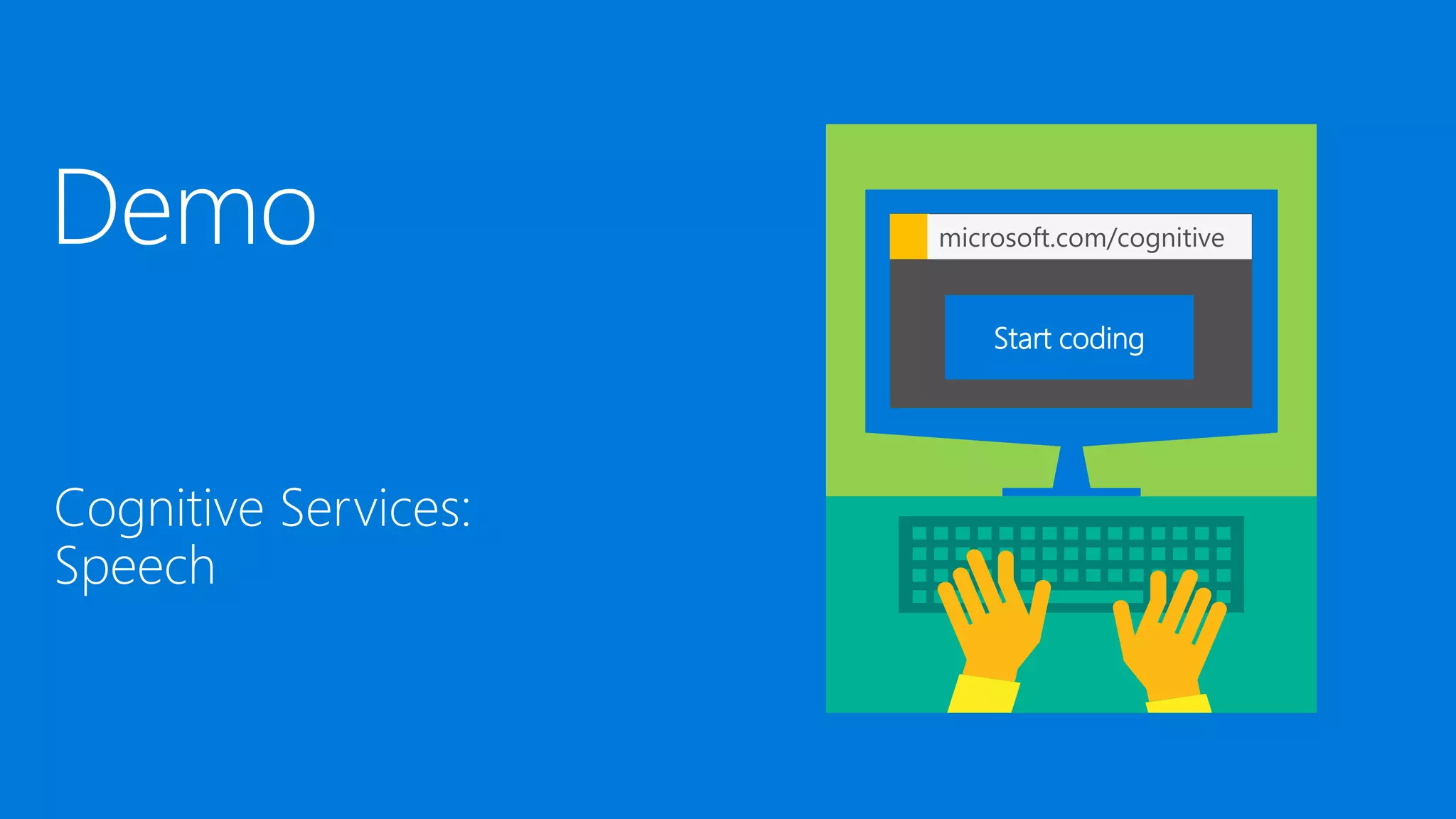 Demo

Cognitive Services: Speech

microsoft.com/cognitive

Start coding